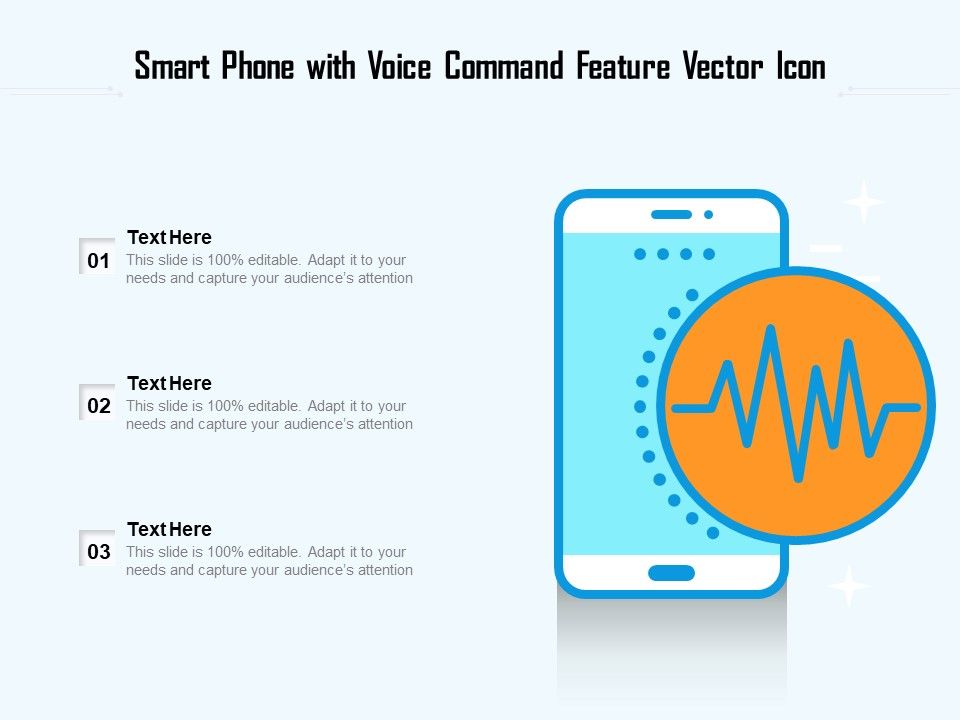 Smart Phone with Voice Command Feature Vector Icon

01
Text Here
This slide is 100% editable. Adapt it to your needs and capture your audience's attention

02
Text Here
This slide is 100% editable. Adapt it to your needs and capture your audience's attention

03
Text Here
This slide is 100% editable. Adapt it to your needs and capture your audience's attention